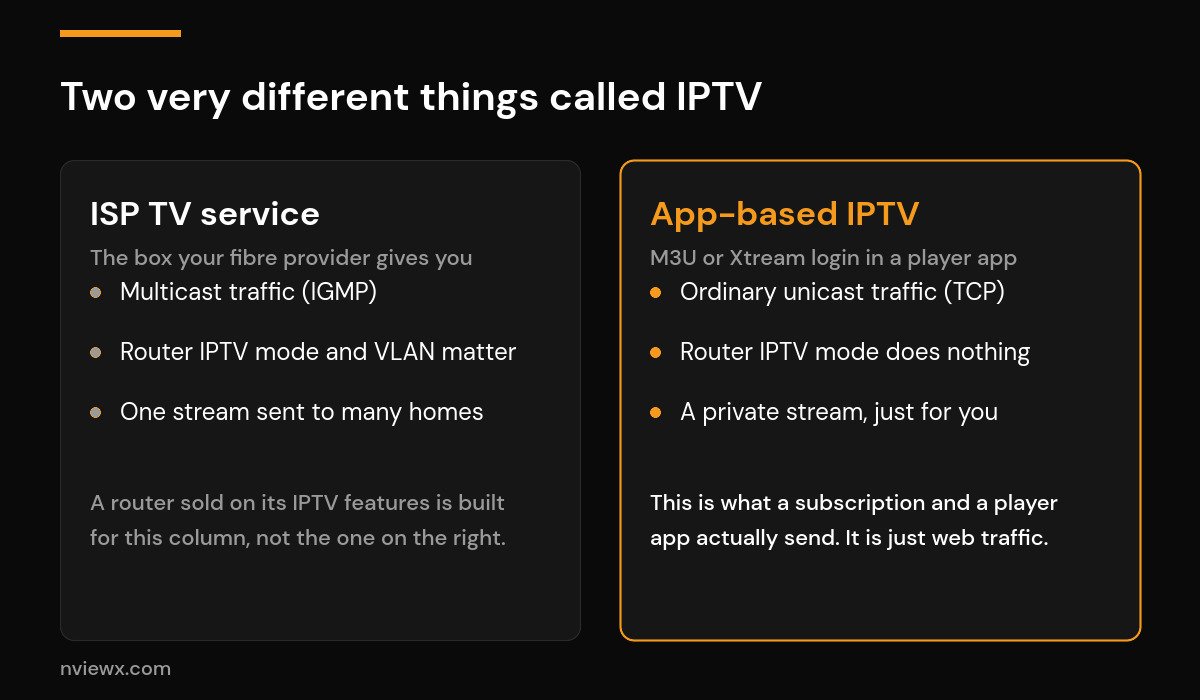 Two very different things called IPTV

ISP TV service

The box your fibre provider gives you

- Multicast traffic (IGMP)
- Router IPTV mode and VLAN matter
- One stream sent to many homes

A router sold on its IPTV features is built for this column, not the one on the right.

App-based IPTV

M3U or Xtream login in a player app

- Ordinary unicast traffic (TCP)
- Router IPTV mode does nothing
- A private stream, just for you

This is what a subscription and a player app actually send. It is just web traffic.

nviewx.com